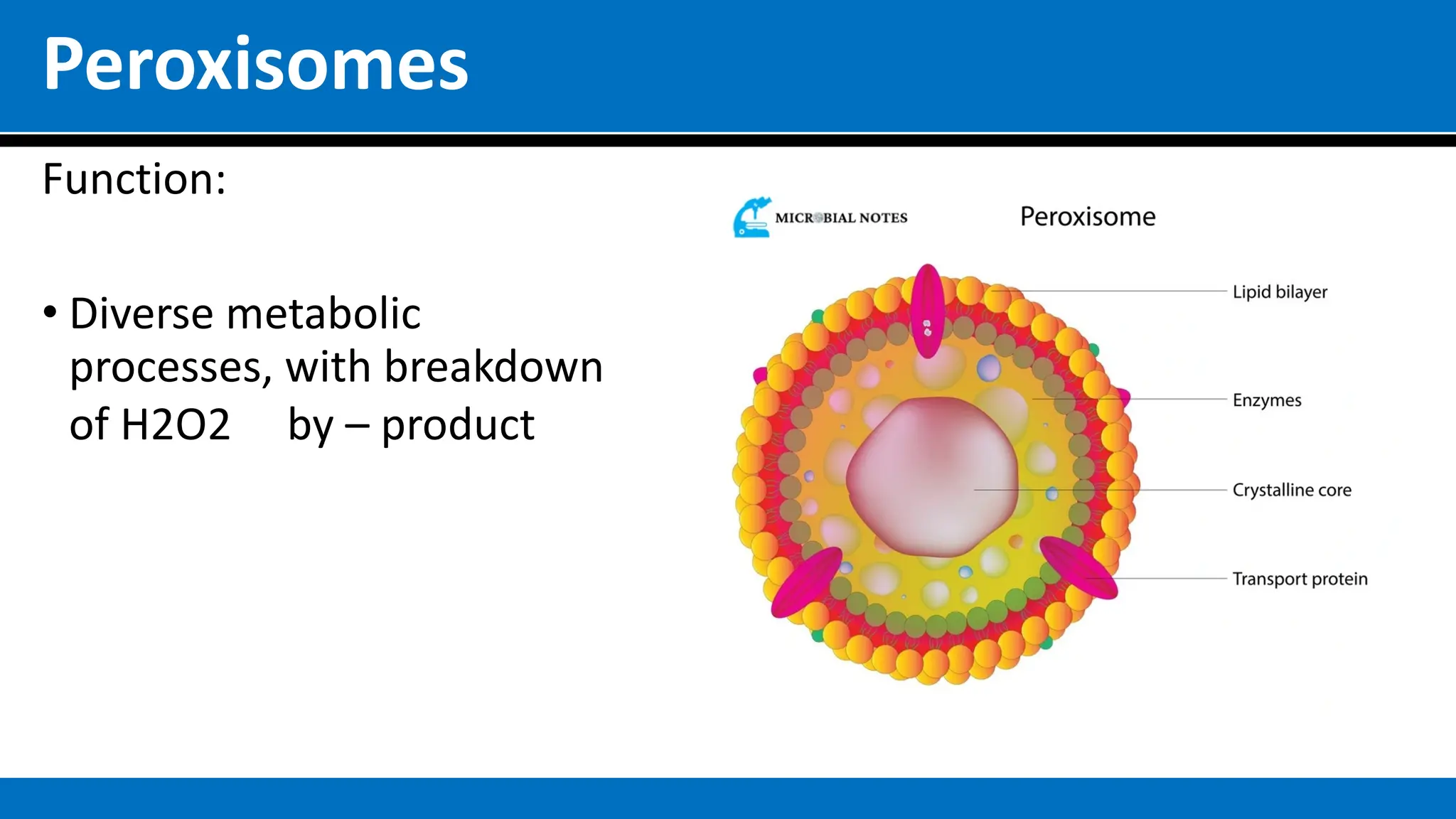 Peroxisomes

Function:

• Diverse metabolic processes, with breakdown of H2O2 by – product

MICROBIAL NOTES

Peroxisome

Lipid bilayer

Enzymes

Crystalline core

Transport protein